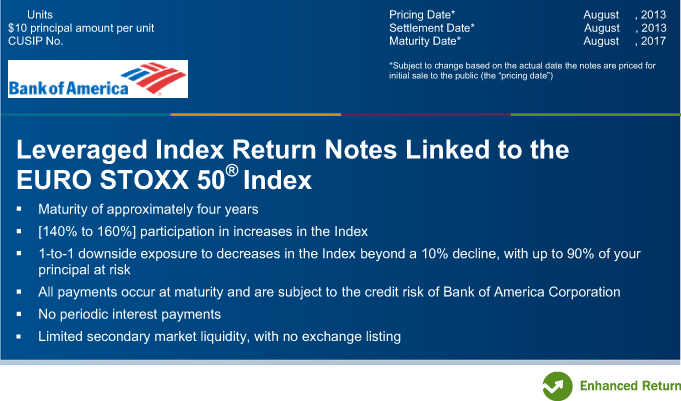 Units
$10 principal amount per unit
CUSIP No.

Pricing Date* August , 2013
Settlement Date* August , 2013
Maturity Date* August , 2017

*Subject to change based on the actual date the notes are priced for initial sale to the public (the "pricing date")

Bank of America

Leveraged Index Return Notes Linked to the EURO STOXX 50® Index

▪ Maturity of approximately four years
▪ [140% to 160%] participation in increases in the Index
▪ 1-to-1 downside exposure to decreases in the Index beyond a 10% decline, with up to 90% of your principal at risk
▪ All payments occur at maturity and are subject to the credit risk of Bank of America Corporation
▪ No periodic interest payments
▪ Limited secondary market liquidity, with no exchange listing

Enhanced Return